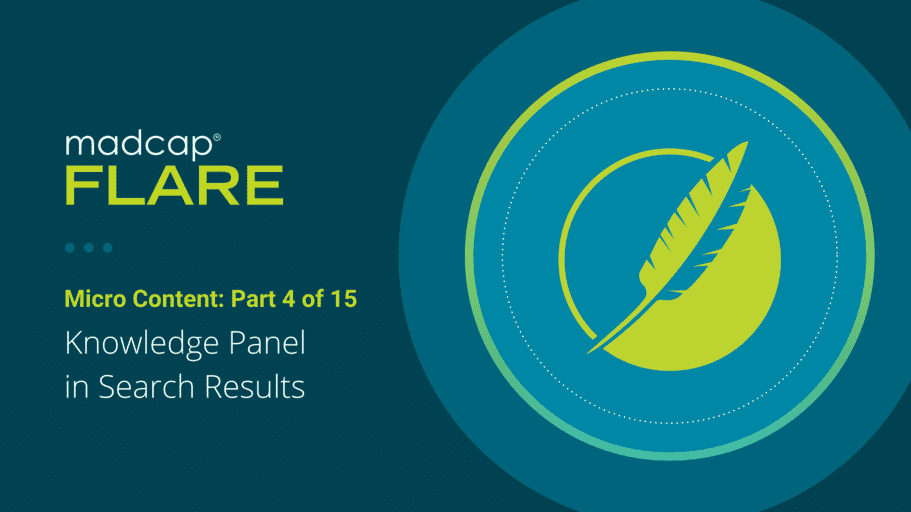 madcap®
FLARE

Micro Content: Part 4 of 15

Knowledge Panel in Search Results